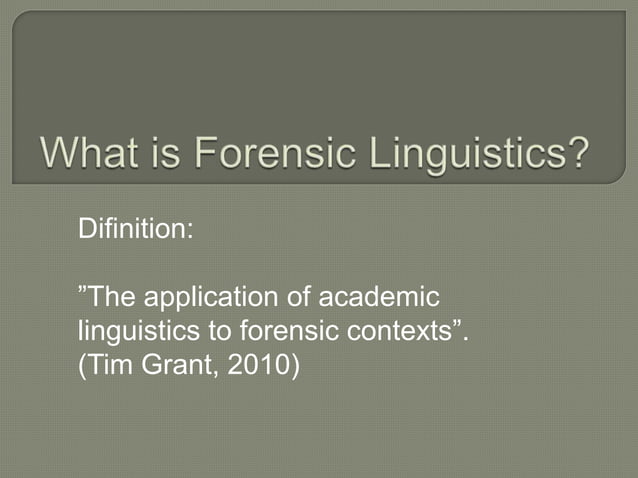 What is Forensic Linguistics?

Difinition:

”The application of academic linguistics to forensic contexts”. (Tim Grant, 2010)